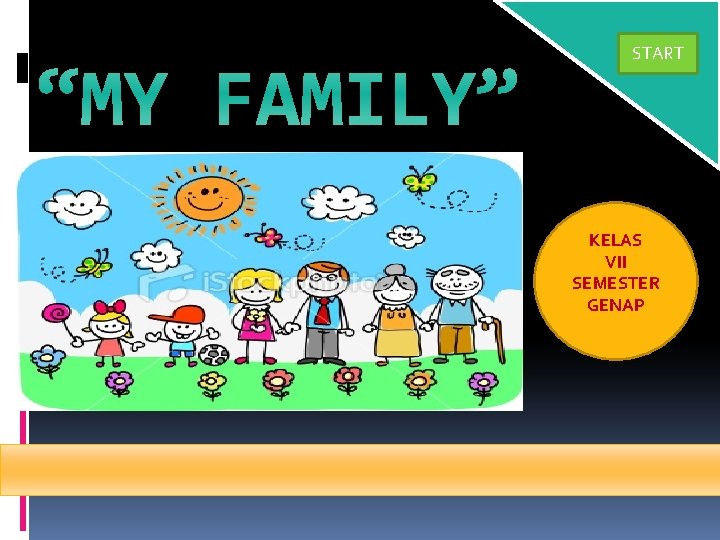 START

“MY FAMILY”

iStockphoto

KELAS
VII
SEMESTER
GENAP